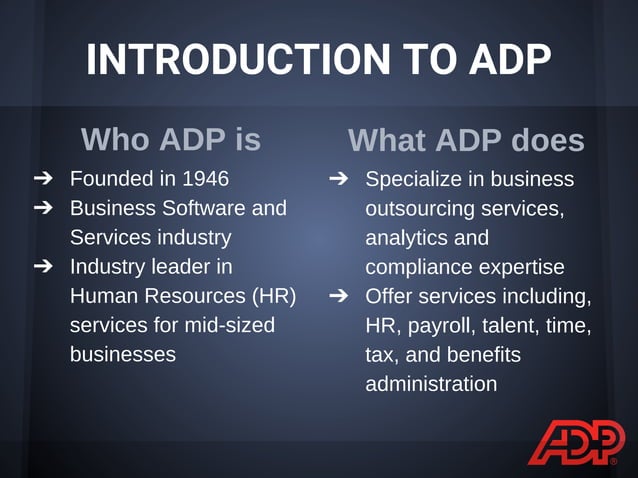 INTRODUCTION TO ADP

Who ADP is

➔ Founded in 1946
➔ Business Software and Services industry
➔ Industry leader in Human Resources (HR) services for mid-sized businesses

What ADP does

➔ Specialize in business outsourcing services, analytics and compliance expertise
➔ Offer services including, HR, payroll, talent, time, tax, and benefits administration

ADP®